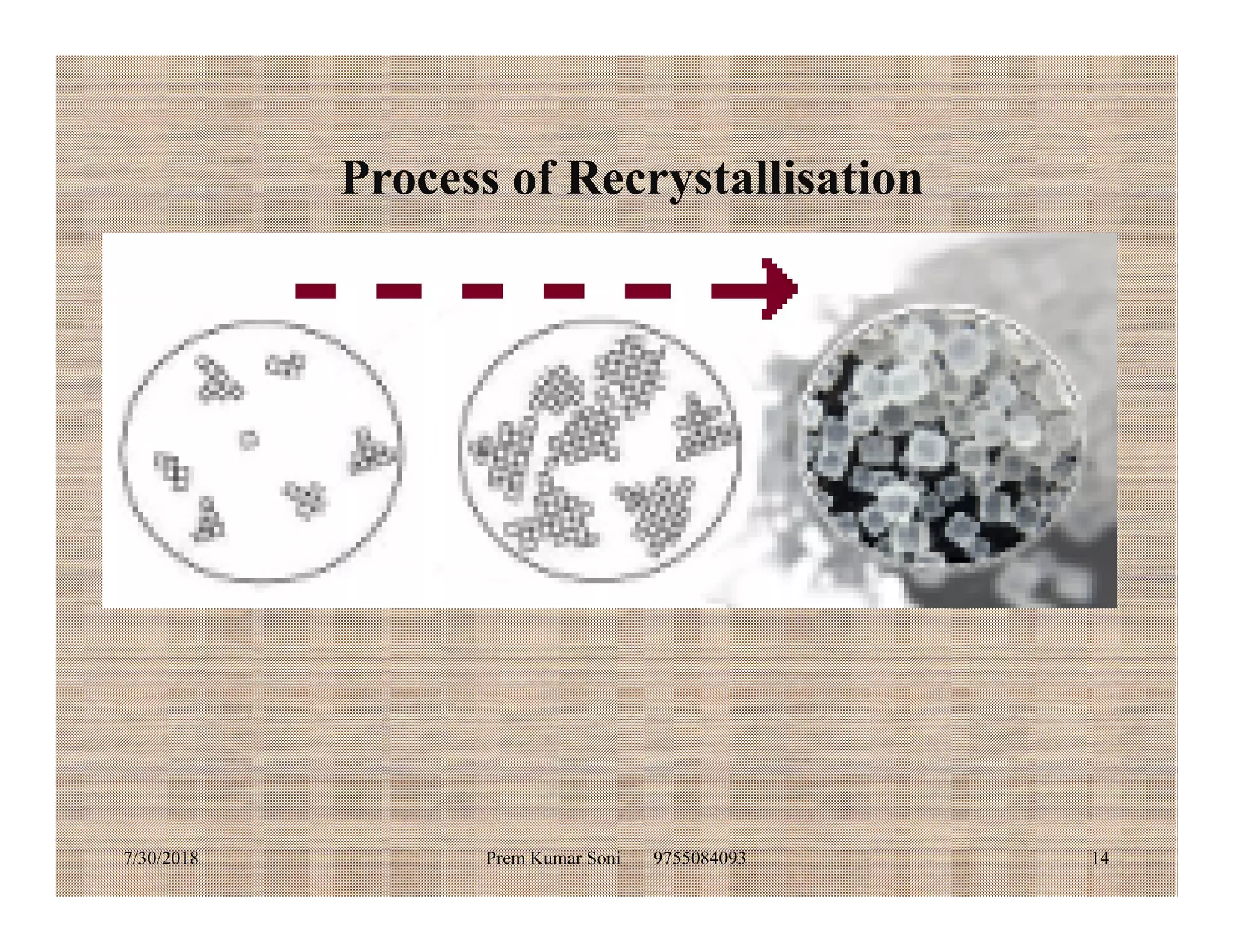 Process of Recrystallisation

7/30/2018 Prem Kumar Soni 9755084093 14